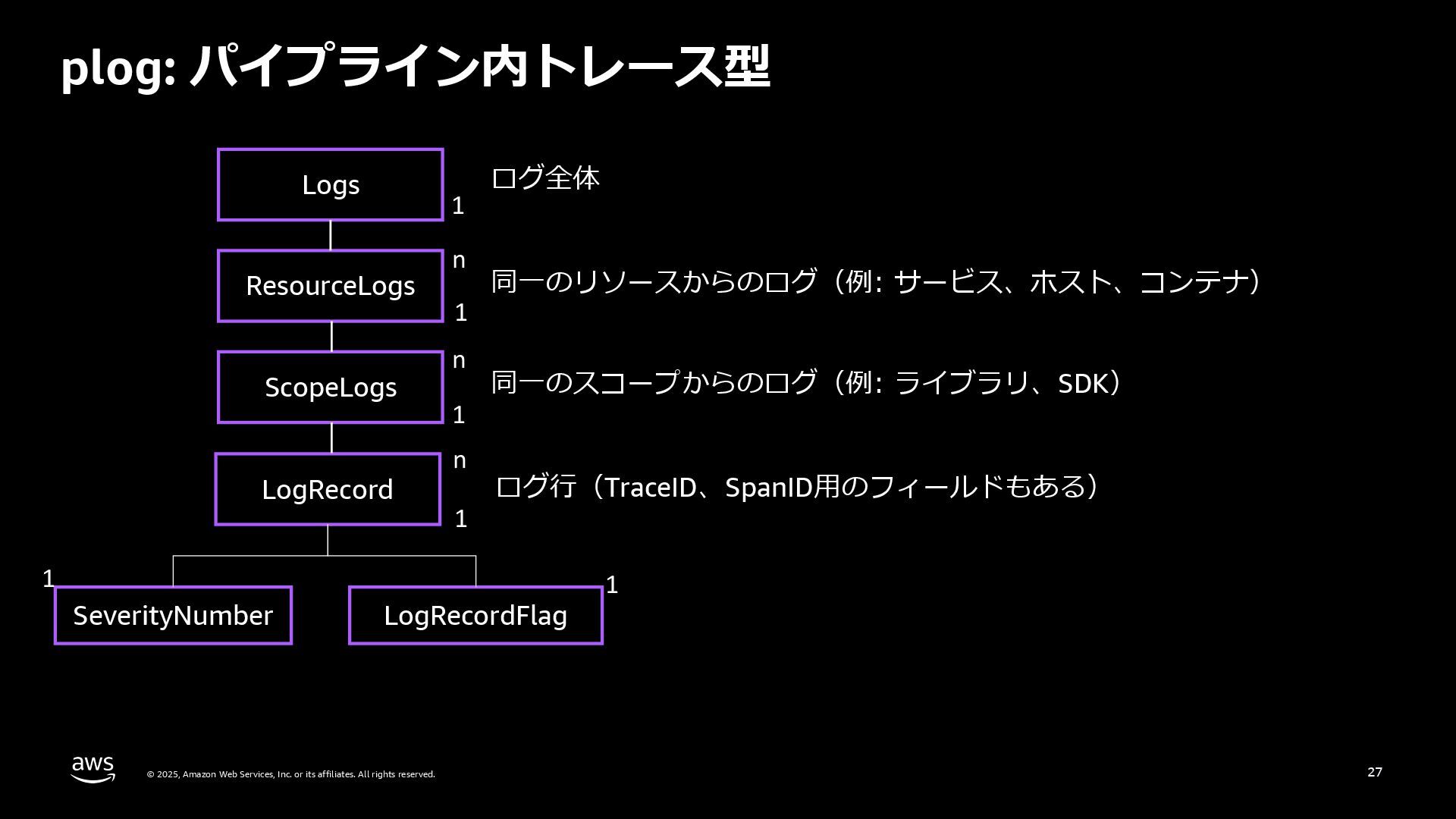 plog: パイプライン内トレース型

Logs
1
ログ全体

n
ResourceLogs
1
同一のリソースからのログ（例: サービス、ホスト、コンテナ）

n
ScopeLogs
1
同一のスコープからのログ（例: ライブラリ、SDK）

n
LogRecord
1
ログ行（TraceID、SpanID用のフィールドもある）

1
SeverityNumber
LogRecordFlag
1

aws
© 2025, Amazon Web Services, Inc. or its affiliates. All rights reserved.
27